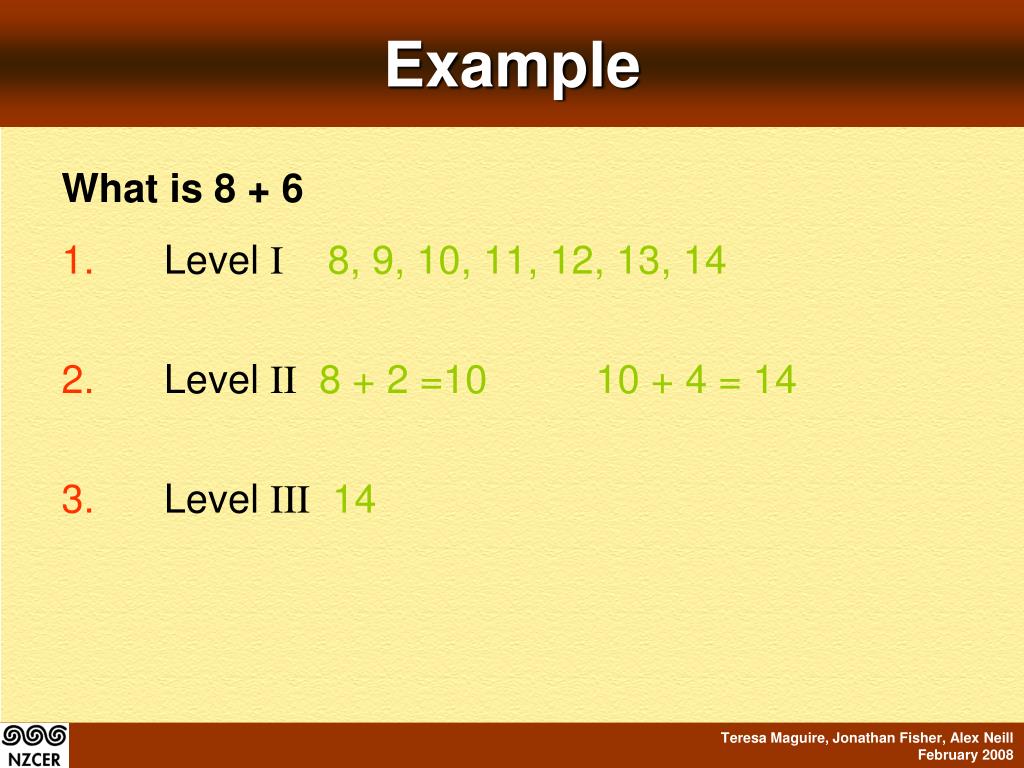 Example

What is 8 + 6

1. Level I 8, 9, 10, 11, 12, 13, 14

2. Level II 8 + 2 =10 10 + 4 = 14

3. Level III 14

NZCER

Teresa Maguire, Jonathan Fisher, Alex Neill
February 2008